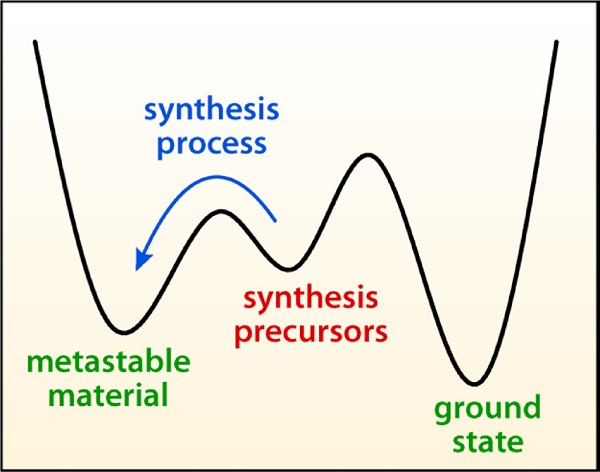 synthesis process

synthesis precursors

metastable material

ground state